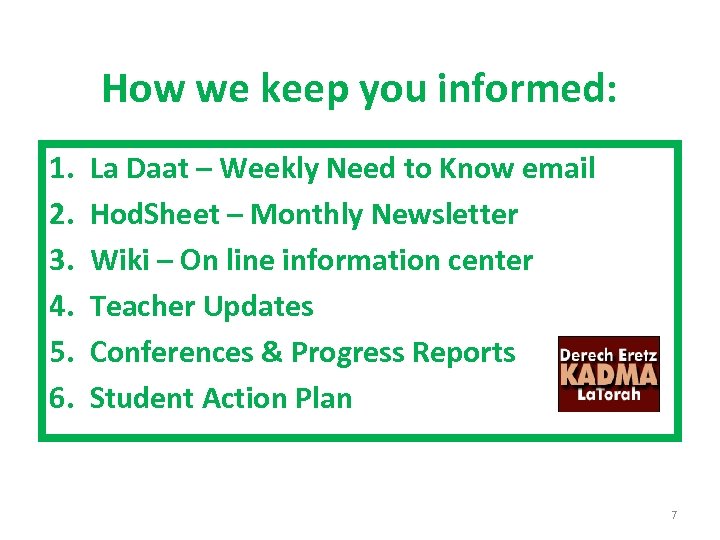 How we keep you informed:

1. La Daat – Weekly Need to Know email
2. HodSheet – Monthly Newsletter
3. Wiki – On line information center
4. Teacher Updates
5. Conferences & Progress Reports
6. Student Action Plan

Derech Eretz
KADMA
LaTorah

7